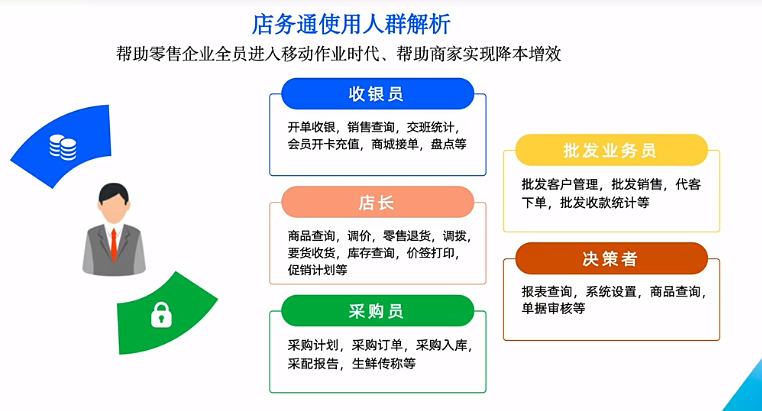 店务通使用人群解析

帮助零售企业全员进入移动作业时代、帮助商家实现降本增效

收银员

开单收银，销售查询，交班统计，会员开卡充值，商城接单，盘点等

店长

商品查询，调价，零售退货，调拨，要货收货，库存查询，价签打印，促销计划等

采购员

采购计划，采购订单，采购入库，采配报告，生鲜传称等

批发业务员

批发客户管理，批发销售，代客下单，批发收款统计等

决策者

报表查询，系统设置，商品查询，单据审核等